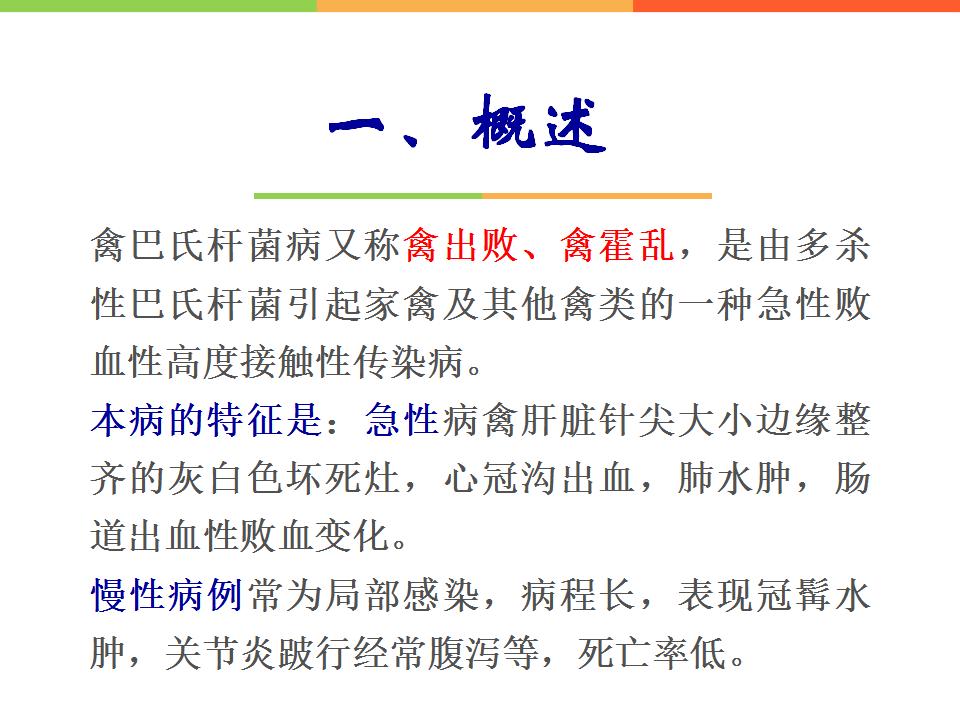 一、概述

禽巴氏杆菌病又称禽出败、禽霍乱，是由多杀性巴氏杆菌引起家禽及其他禽类的一种急性败血性高度接触性传染病。

本病的特征是：急性病禽肝脏针尖大小边缘整齐的灰白色坏死灶，心冠沟出血，肺水肿，肠道出血性败血变化。

慢性病例常为局部感染，病程长，表现冠髯水肿，关节炎跛行经常腹泻等，死亡率低。